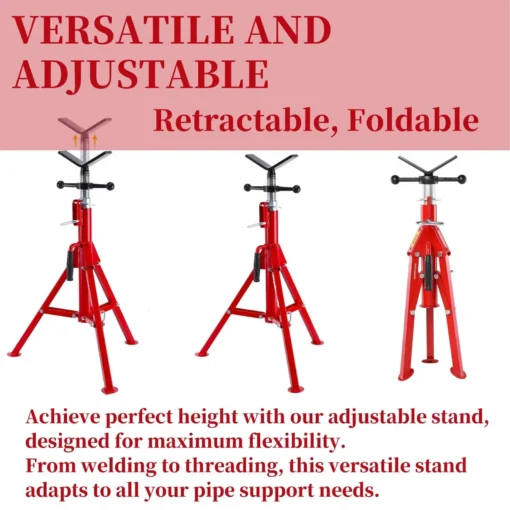 VERSATILE AND ADJUSTABLE

Retractable, Foldable

Achieve perfect height with our adjustable stand, designed for maximum flexibility.
From welding to threading, this versatile stand adapts to all your pipe support needs.